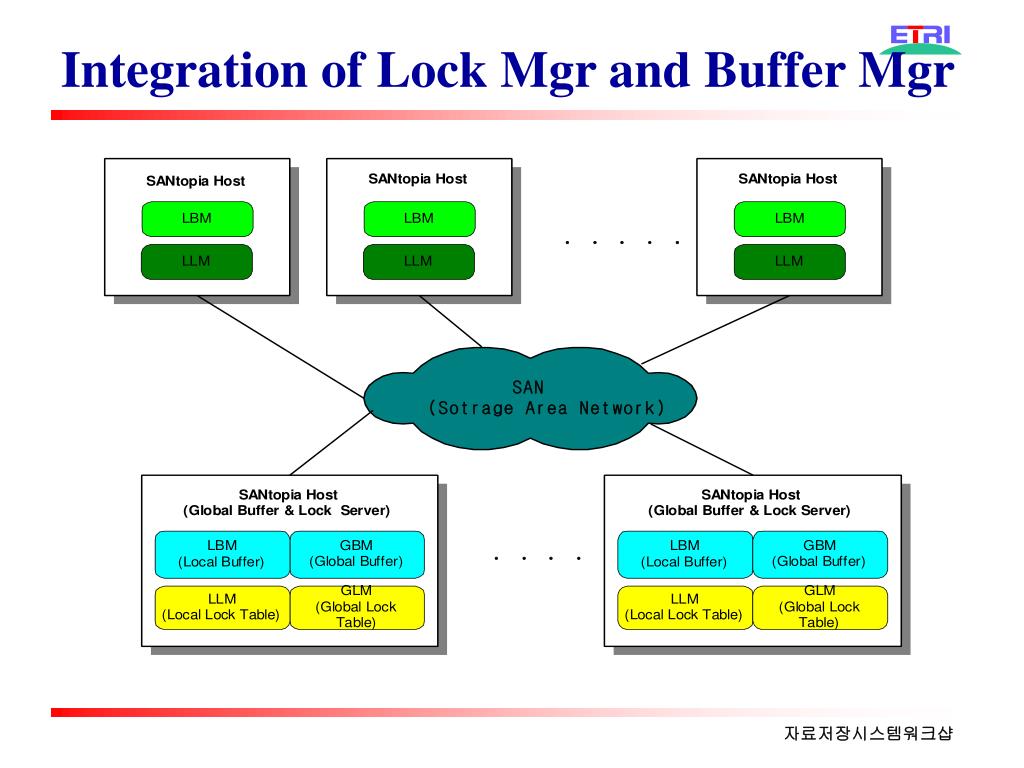 ETRI

Integration of Lock Mgr and Buffer Mgr

SANtopia Host
LBM
LLM

SANtopia Host
LBM
LLM

. . . . .

SANtopia Host
LBM
LLM

SAN
(Sotrage Area Network)

SANtopia Host
(Global Buffer & Lock Server)
LBM
(Local Buffer)
GBM
(Global Buffer)
LLM
(Local Lock Table)
GLM
(Global Lock Table)

. . . .

SANtopia Host
(Global Buffer & Lock Server)
LBM
(Local Buffer)
GBM
(Global Buffer)
LLM
(Local Lock Table)
GLM
(Global Lock Table)

자료저장시스템워크샵